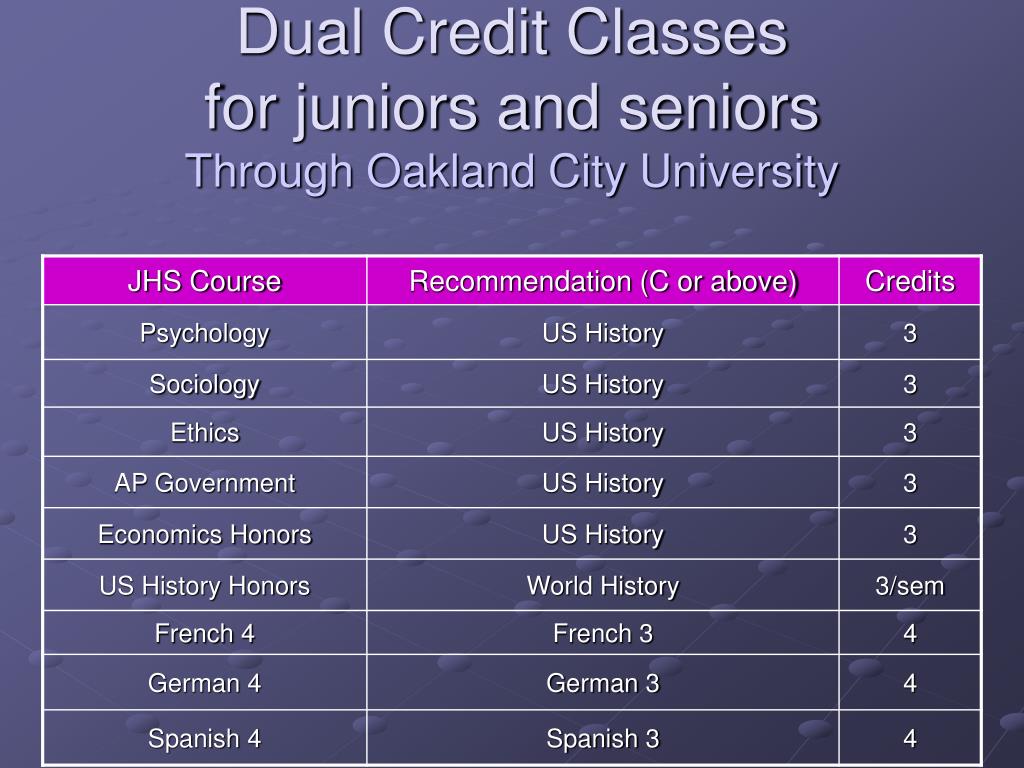 Dual Credit Classes
for juniors and seniors
Through Oakland City University

| JHS Course | Recommendation (C or above) | Credits |
|---|---|---|
| Psychology | US History | 3 |
| Sociology | US History | 3 |
| Ethics | US History | 3 |
| AP Government | US History | 3 |
| Economics Honors | US History | 3 |
| US History Honors | World History | 3/sem |
| French 4 | French 3 | 4 |
| German 4 | German 3 | 4 |
| Spanish 4 | Spanish 3 | 4 |